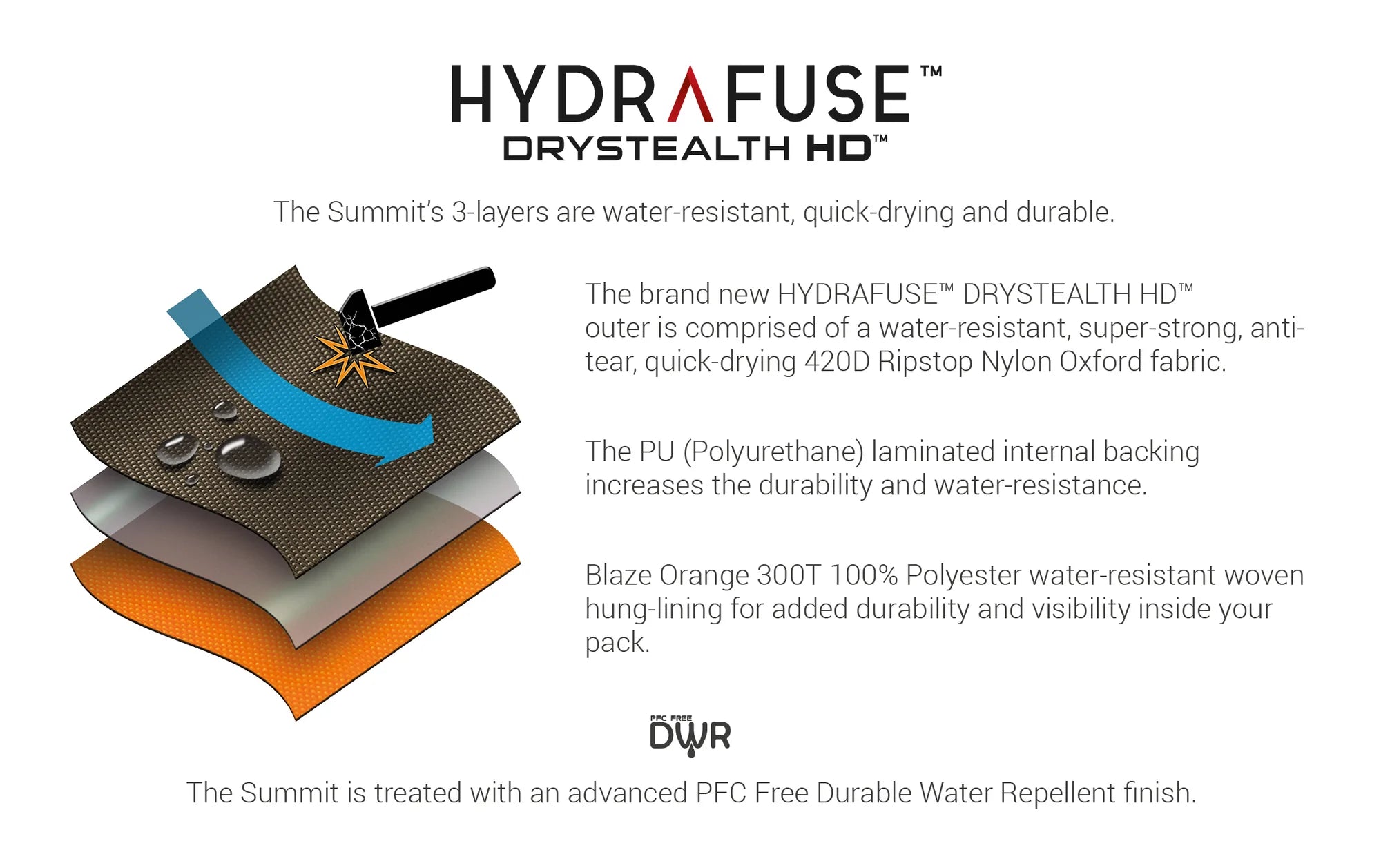 HYDRAFUSE™
DRYSTEALTH HD™

The Summit's 3-layers are water-resistant, quick-drying and durable.

The brand new HYDRAFUSE™ DRYSTEALTH HD™ outer is comprised of a water-resistant, super-strong, anti-tear, quick-drying 420D Ripstop Nylon Oxford fabric.

The PU (Polyurethane) laminated internal backing increases the durability and water-resistance.

Blaze Orange 300T 100% Polyester water-resistant woven hung-lining for added durability and visibility inside your pack.

PFC FREE
DWR

The Summit is treated with an advanced PFC Free Durable Water Repellent finish.